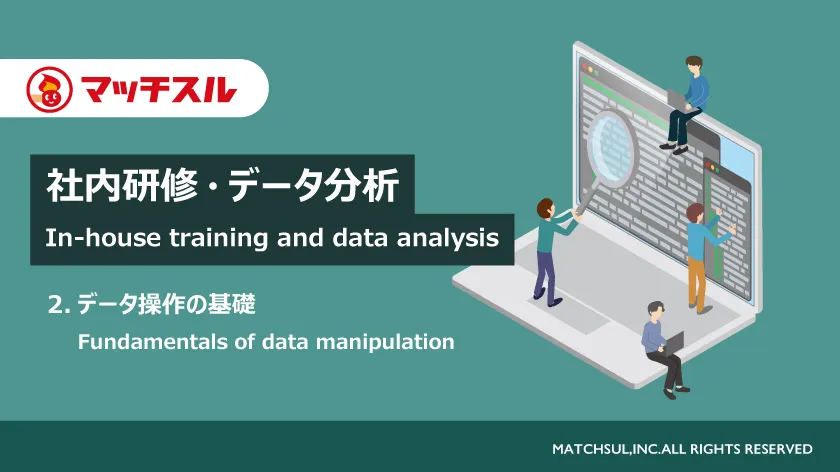 マッチスル

社内研修・データ分析

In-house training and data analysis

2. データ操作の基礎

Fundamentals of data manipulation

MATCHSUL,INC.ALL RIGHTS RESERVED